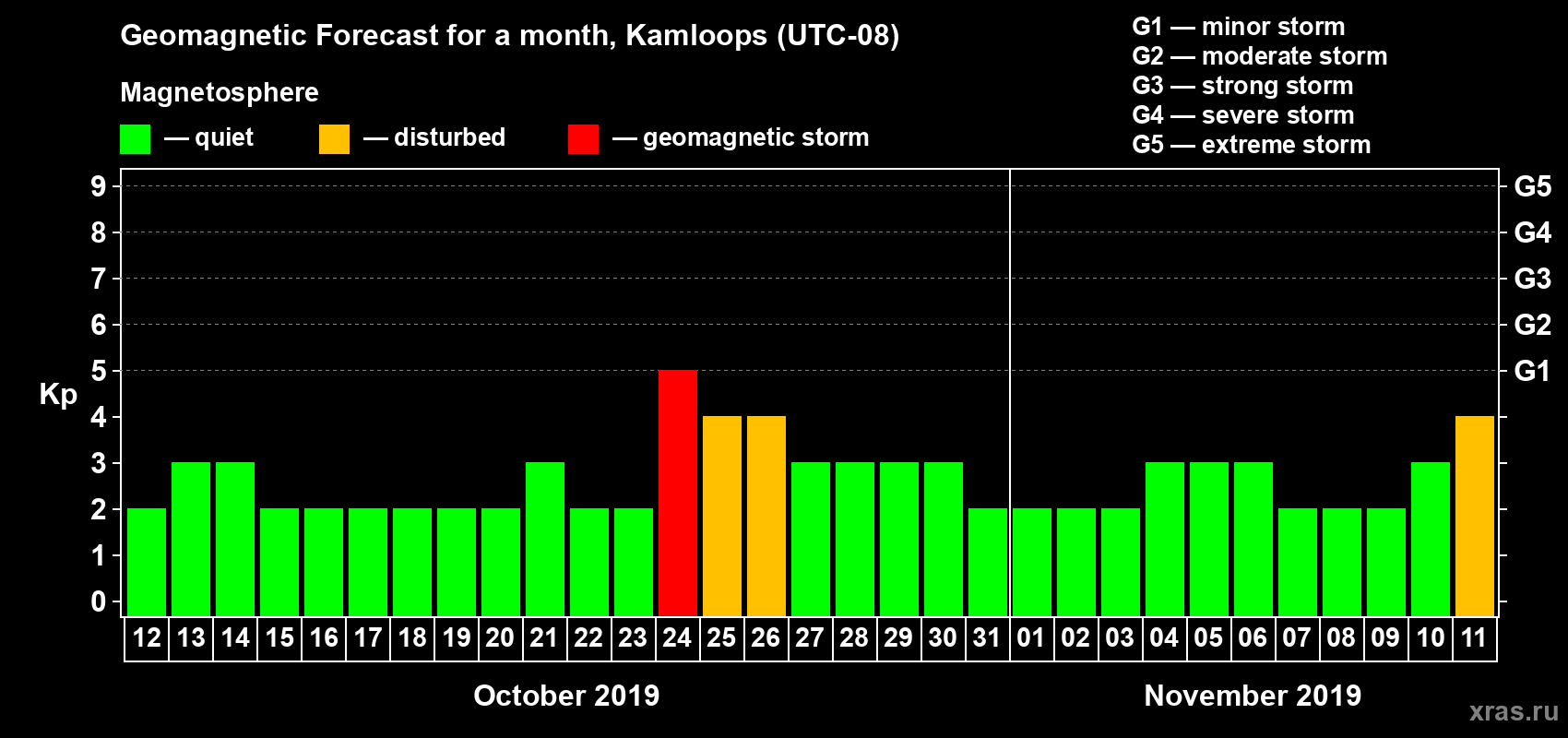 Geomagnetic Forecast for a month, Kamloops (UTC-08)

Magnetosphere

— quiet — disturbed — geomagnetic storm

G1 — minor storm
G2 — moderate storm
G3 — strong storm
G4 — severe storm
G5 — extreme storm

Kp

9
8
7
6
5
4
3
2
1
0

G5
G4
G3
G2
G1

12 13 14 15 16 17 18 19 20 21 22 23 24 25 26 27 28 29 30 31 01 02 03 04 05 06 07 08 09 10 11

October 2019

November 2019

xras.ru